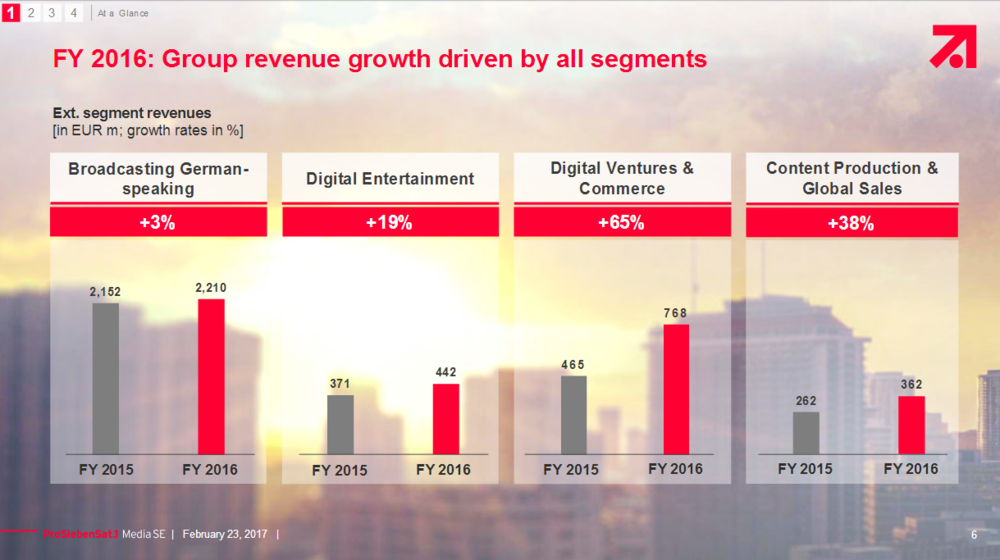 1 2 3 4 | At a Glance

FY 2016: Group revenue growth driven by all segments

Ext. segment revenues
[in EUR m; growth rates in %]

Broadcasting German-speaking
+3%
2,152
2,210
FY 2015 FY 2016

Digital Entertainment
+19%
371
442
FY 2015 FY 2016

Digital Ventures & Commerce
+65%
465
768
FY 2015 FY 2016

Content Production & Global Sales
+38%
262
362
FY 2015 FY 2016

ProSiebenSat.1 Media SE | February 23, 2017 |

6